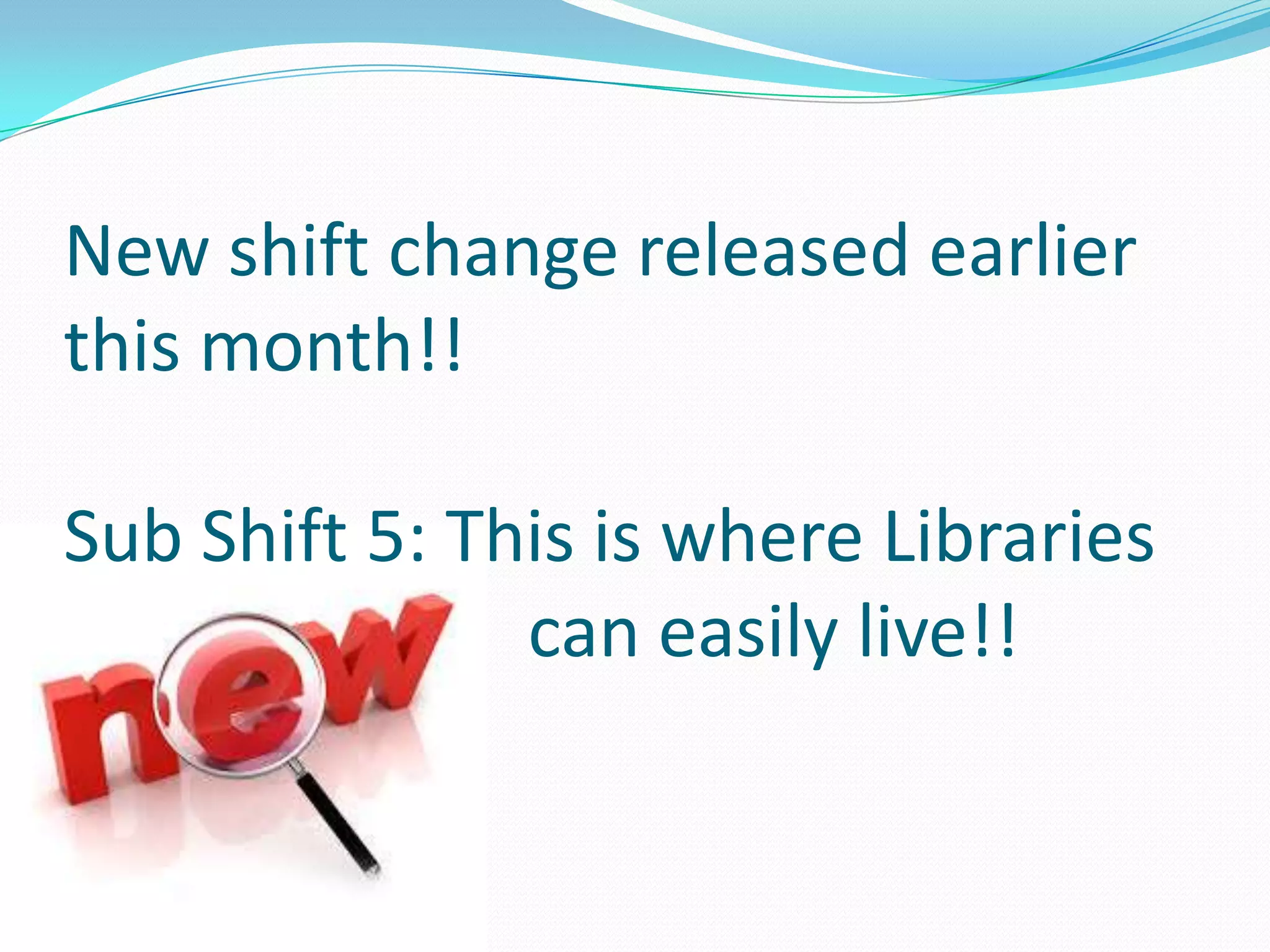 New shift change released earlier this month!!

Sub Shift 5: This is where Libraries can easily live!!

new